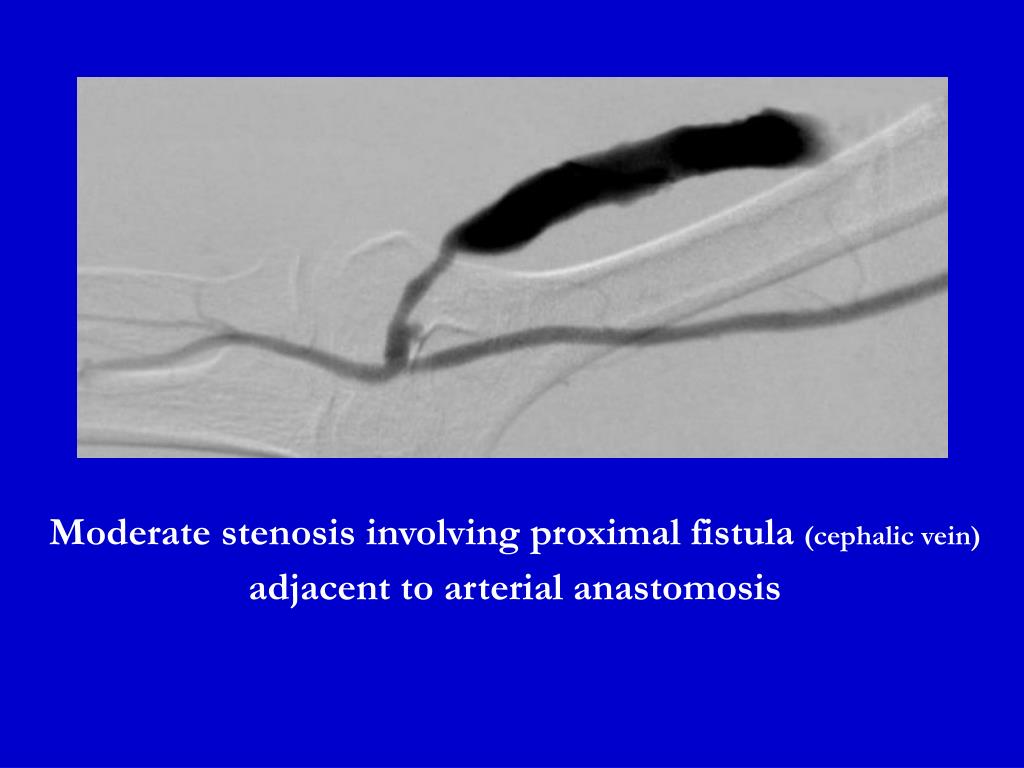 Moderate stenosis involving proximal fistula (cephalic vein) adjacent to arterial anastomosis